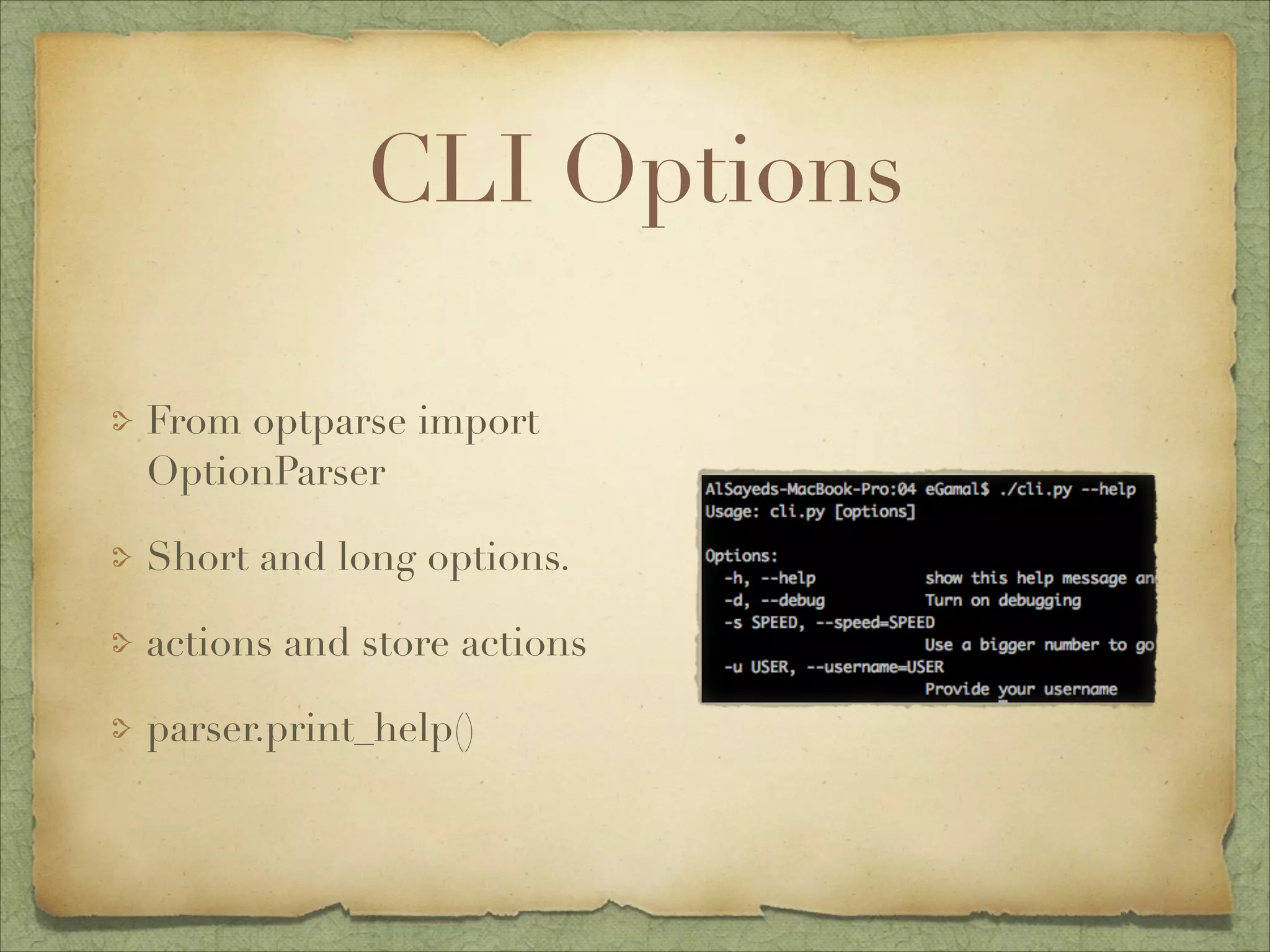 CLI Options

From optparse import OptionParser

Short and long options.

actions and store actions

parser.print_help()

AlSayeds-MacBook-Pro:04 eGamal$ ./cli.py --help
Usage: cli.py [options]

Options:
-h, --help show this help message an
-d, --debug Turn on debugging
-s SPEED, --speed=SPEED
Use a bigger number to go
-u USER, --username=USER
Provide your username